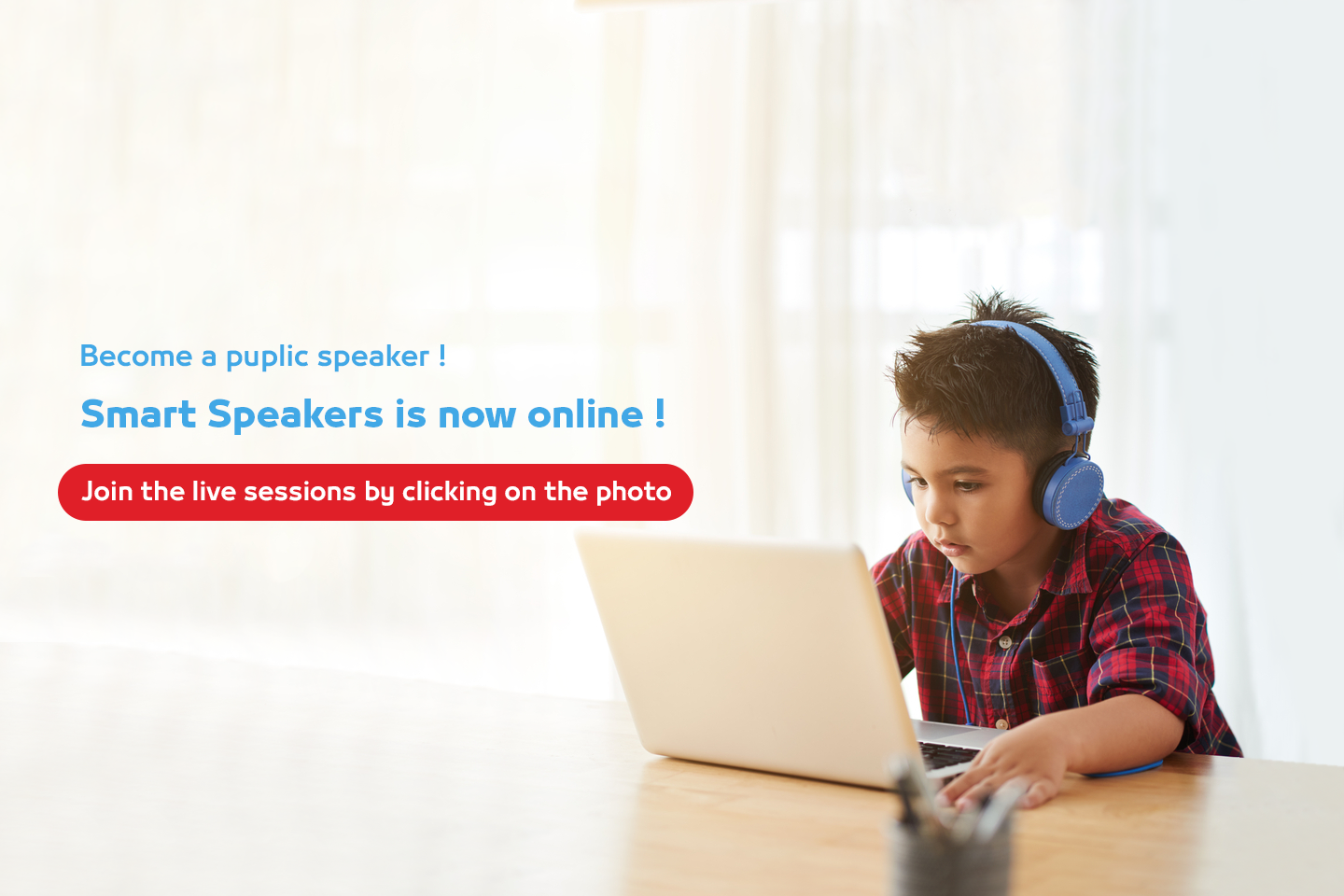 Become a puplic speaker !

Smart Speakers is now online !

Join the live sessions by clicking on the photo